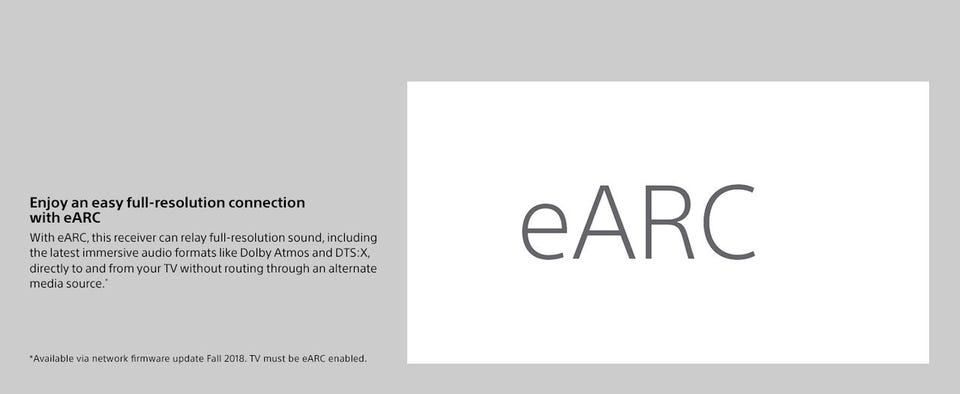 Enjoy an easy full-resolution connection with eARC

With eARC, this receiver can relay full-resolution sound, including the latest immersive audio formats like Dolby Atmos and DTS:X, directly to and from your TV without routing through an alternate media source.*

*Available via network firmware update Fall 2018. TV must be eARC enabled.

eARC